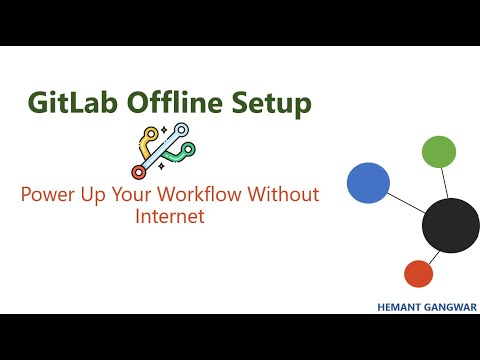 GitLab Offline Setup

Power Up Your Workflow Without Internet

HEMANT GANGWAR